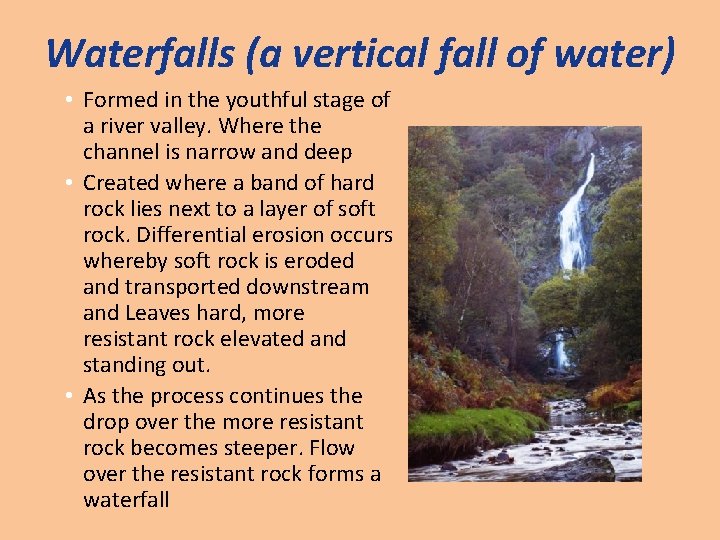 Waterfalls (a vertical fall of water)

• Formed in the youthful stage of a river valley. Where the channel is narrow and deep

• Created where a band of hard rock lies next to a layer of soft rock. Differential erosion occurs whereby soft rock is eroded and transported downstream and Leaves hard, more resistant rock elevated and standing out.

• As the process continues the drop over the more resistant rock becomes steeper. Flow over the resistant rock forms a waterfall